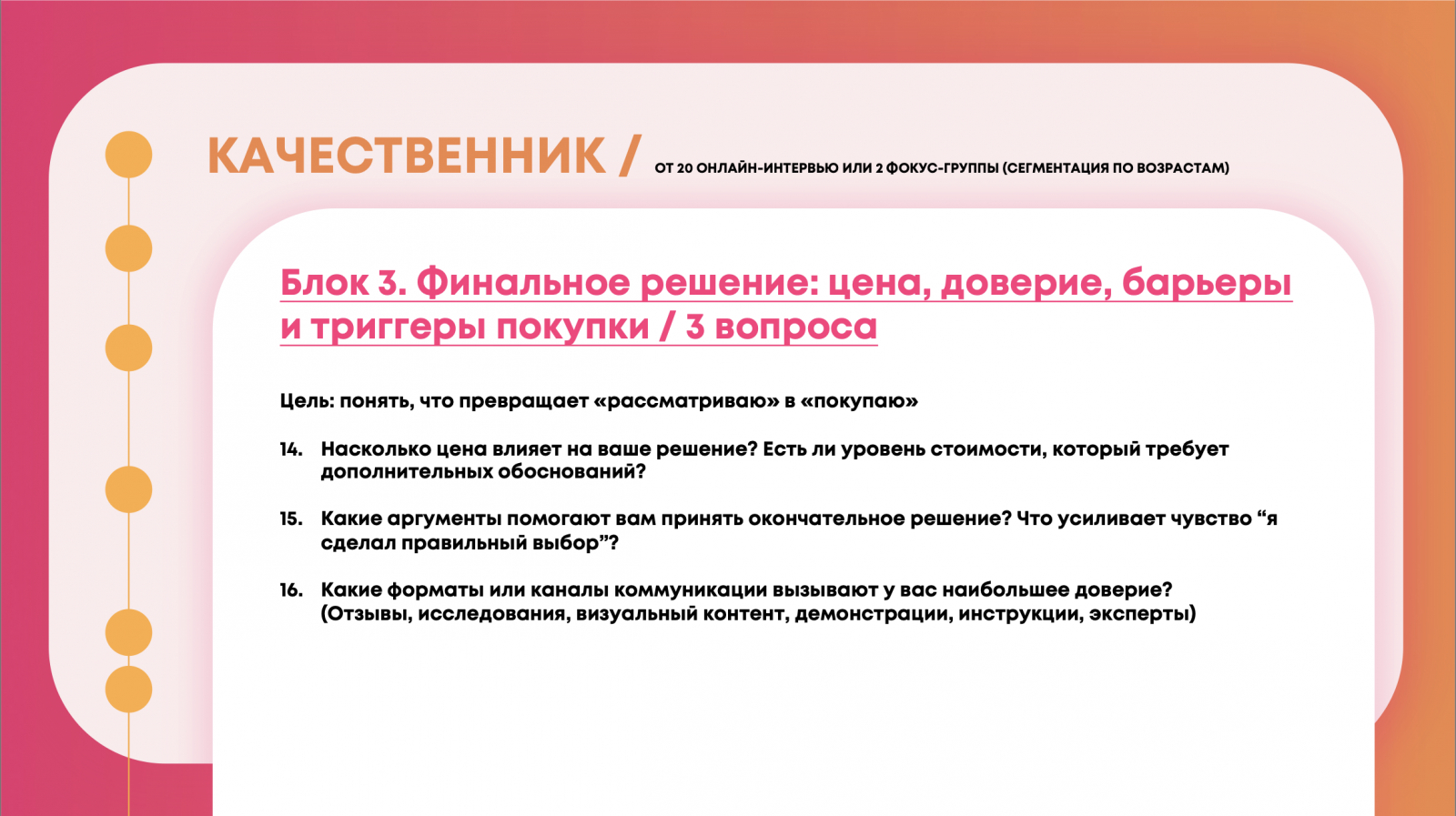 КАЧЕСТВЕННИК / ОТ 20 ОНЛАЙН-ИНТЕРВЬЮ ИЛИ 2 ФОКУС-ГРУППЫ (СЕГМЕНТАЦИЯ ПО ВОЗРАСТАМ)

Блок 3. Финальное решение: цена, доверие, барьеры и триггеры покупки / 3 вопроса

Цель: понять, что превращает «рассматриваю» в «покупаю»

14. Насколько цена влияет на ваше решение? Есть ли уровень стоимости, который требует дополнительных обоснований?

15. Какие аргументы помогают вам принять окончательное решение? Что усиливает чувство “я сделал правильный выбор”?

16. Какие форматы или каналы коммуникации вызывают у вас наибольшее доверие? (Отзывы, исследования, визуальный контент, демонстрации, инструкции, эксперты)